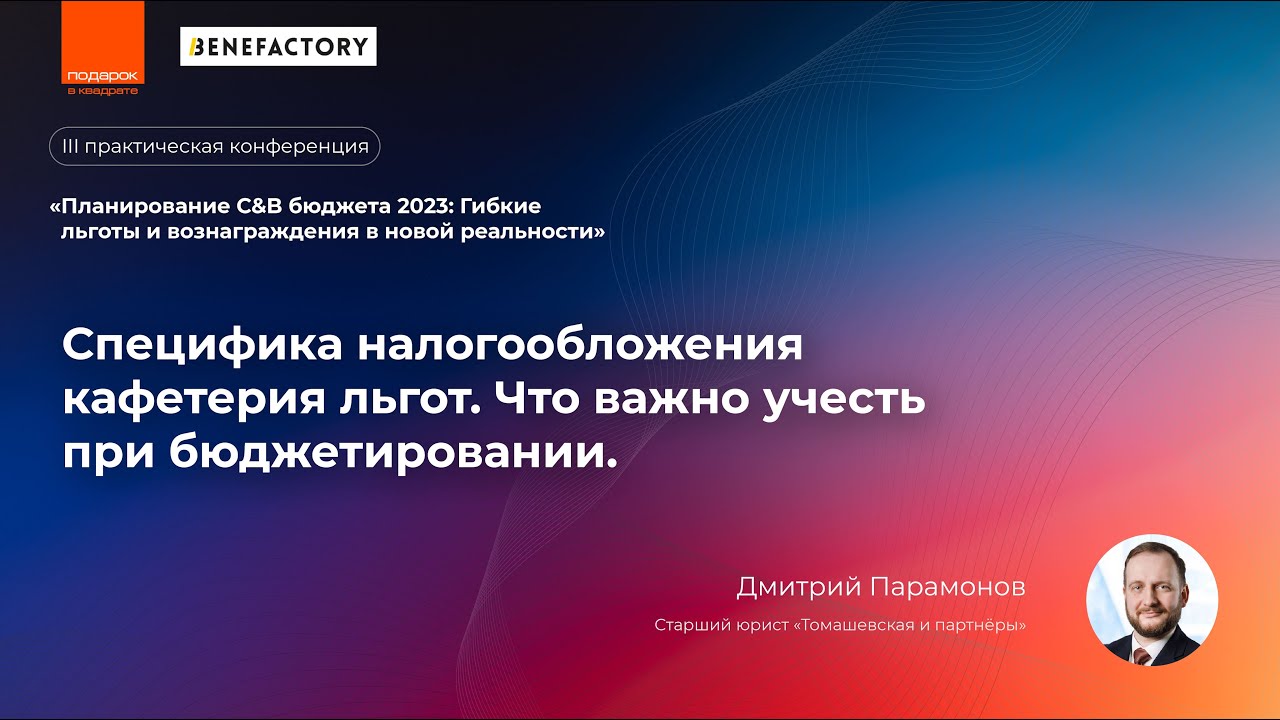 подарок
в квадрате

BENEFACTORY

III практическая конференция

«Планирование C&B бюджета 2023: Гибкие льготы и вознаграждения в новой реальности»

Специфика налогообложения кафетерия льгот. Что важно учесть при бюджетировании.

Дмитрий Парамонов

Старший юрист «Томашевская и партнёры»